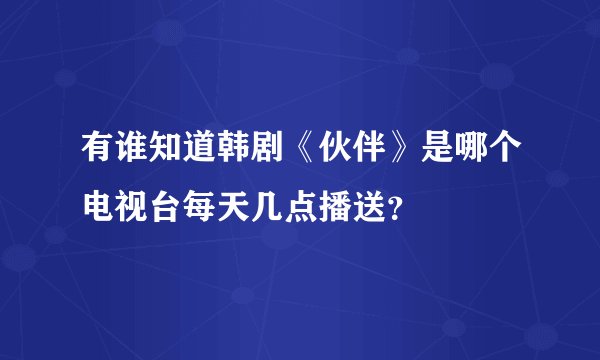 有谁知道韩剧《伙伴》是哪个电视台每天几点播送?